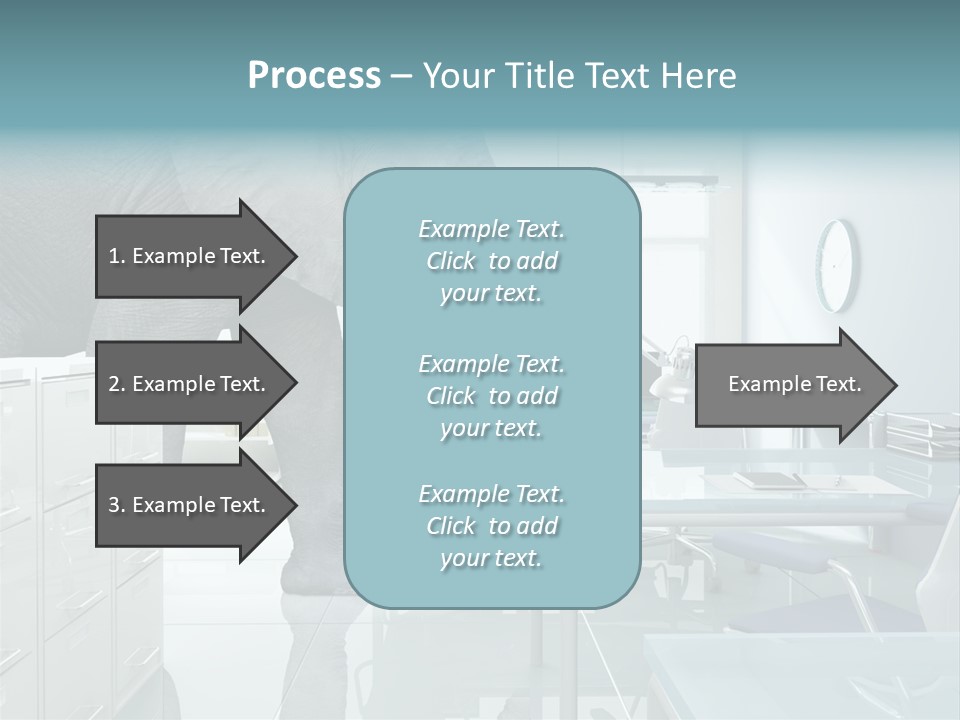 Process – Your Title Text Here

1. Example Text.

2. Example Text.

3. Example Text.

Example Text. Click to add your text.

Example Text. Click to add your text.

Example Text. Click to add your text.

Example Text.